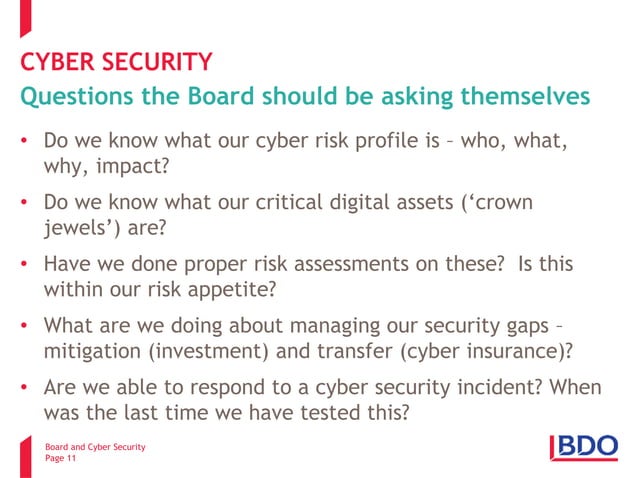 CYBER SECURITY
Questions the Board should be asking themselves

• Do we know what our cyber risk profile is – who, what, why, impact?

• Do we know what our critical digital assets ('crown jewels') are?

• Have we done proper risk assessments on these? Is this within our risk appetite?

• What are we doing about managing our security gaps – mitigation (investment) and transfer (cyber insurance)?

• Are we able to respond to a cyber security incident? When was the last time we have tested this?

Board and Cyber Security
Page 11

BDO